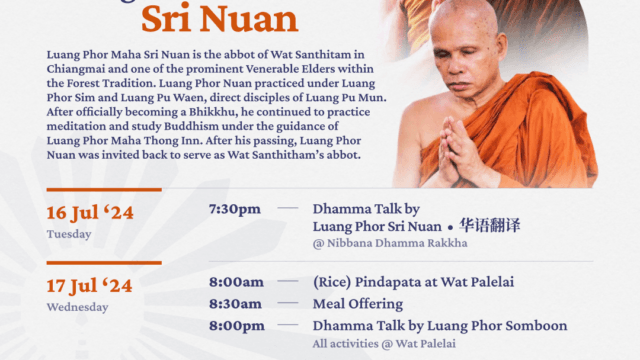 Sri Nuan

Luang Phor Maha Sri Nuan is the abbot of Wat Santhitam in Chiangmai and one of the prominent Venerable Elders within the Forest Tradition. Luang Phor Nuan practiced under Luang Phor Sim and Luang Pu Waen, direct disciples of Luang Pu Mun. After officially becoming a Bhikkhu, he continued to practice meditation and study Buddhism under the guidance of Luang Phor Maha Thong Inn. After his passing, Luang Phor Nuan was invited back to serve as Wat Santhitham's abbot.

16 Jul '24
Tuesday

7:30pm — Dhamma Talk by Luang Phor Sri Nuan • 华语翻译
@ Nibbana Dhamma Rakkha

17 Jul '24
Wednesday

8:00am — (Rice) Pindapata at Wat Palelai
8:30am — Meal Offering
8:00pm — Dhamma Talk by Luang Phor Somboon
All activities @ Wat Palelai